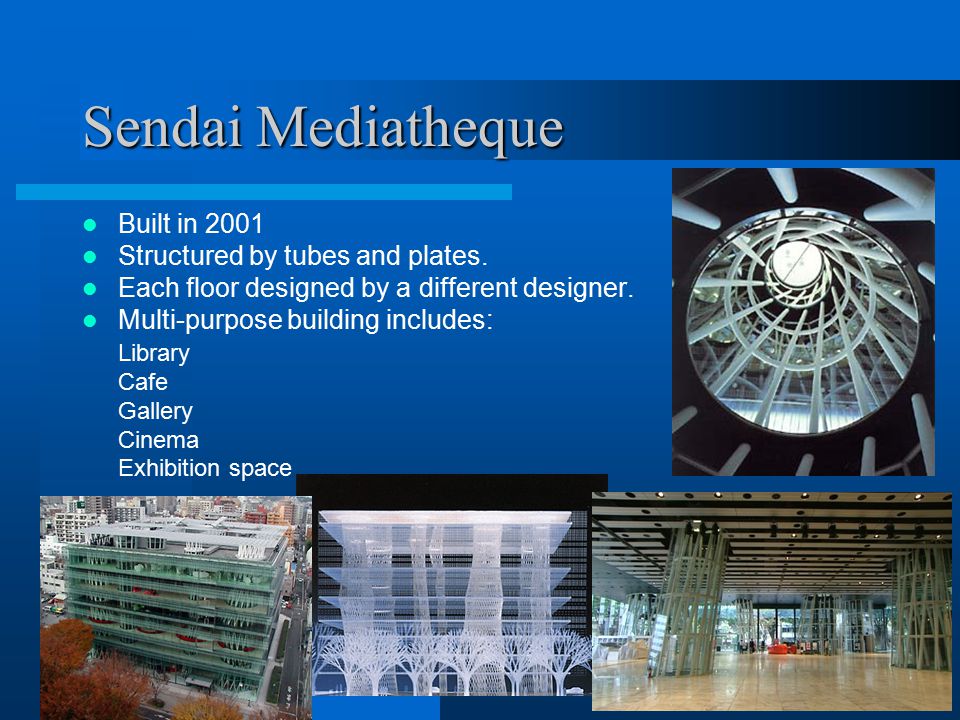 Sendai Mediatheque

- Built in 2001
- Structured by tubes and plates.
- Each floor designed by a different designer.
- Multi-purpose building includes:

Library
Cafe
Gallery
Cinema
Exhibition space